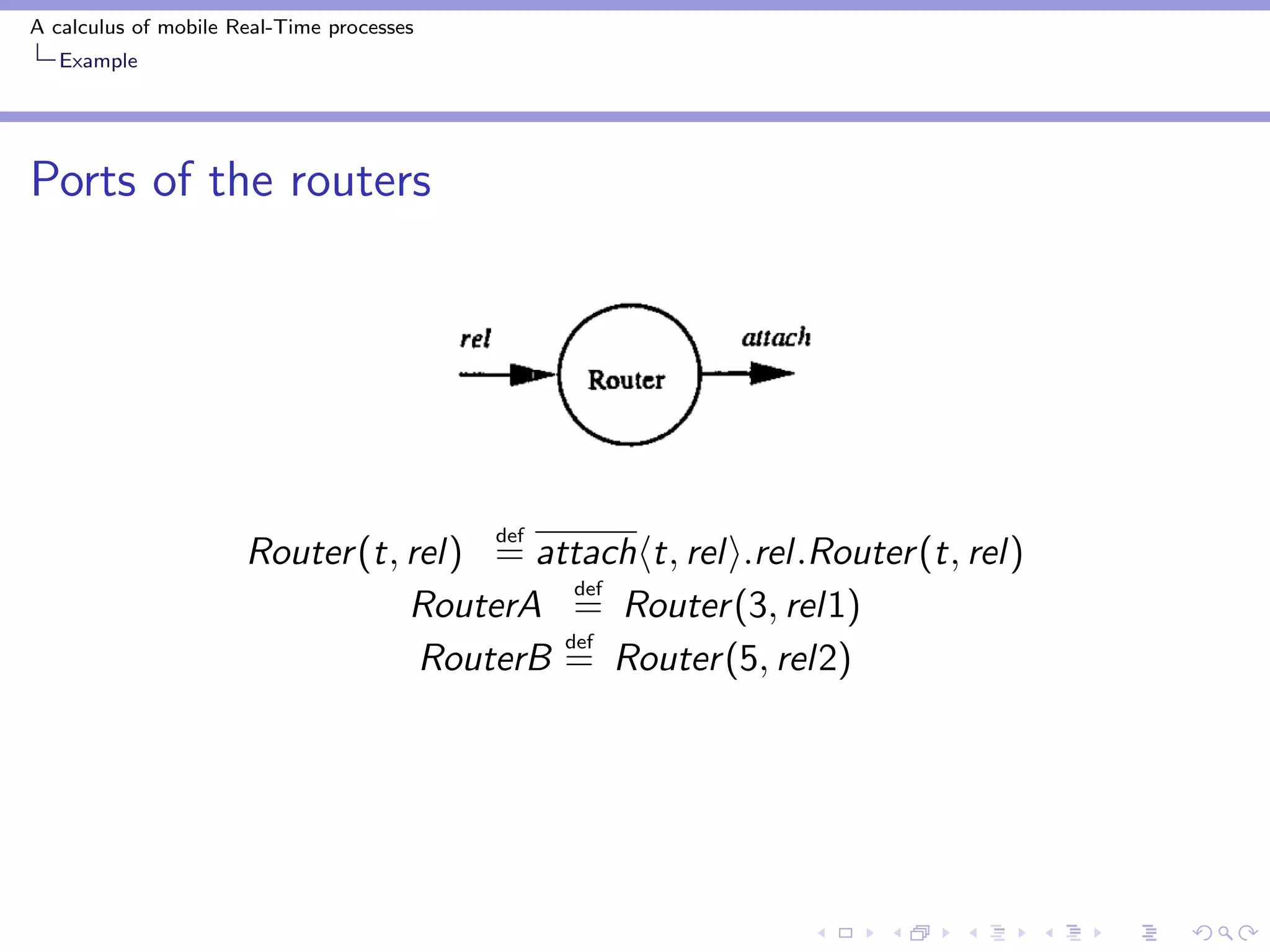 A calculus of mobile Real-Time processes
Example

Ports of the routers

rel

Router

attach

$Router(t, rel) \stackrel{def}{=} \overline{attach}\langle t, rel\rangle.rel.Router(t, rel)$

$RouterA \stackrel{def}{=} Router(3, rel1)$

$RouterB \stackrel{def}{=} Router(5, rel2)$